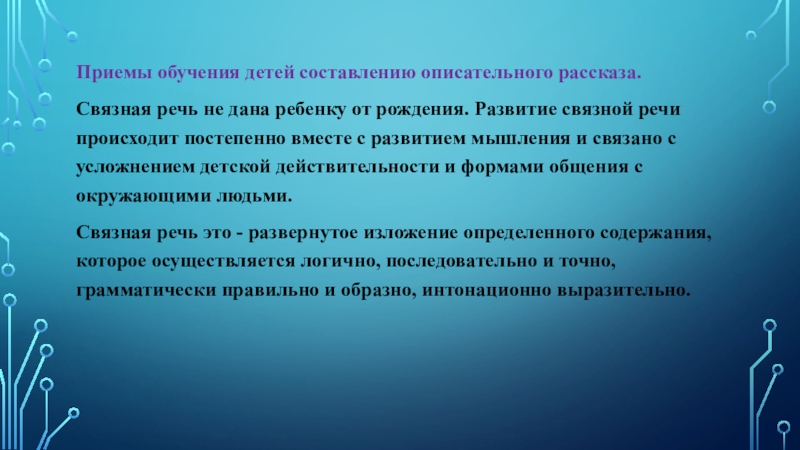 Приемы обучения детей составлению описательного рассказа.

Связная речь не дана ребенку от рождения. Развитие связной речи происходит постепенно вместе с развитием мышления и связано с усложнением детской действительности и формами общения с окружающими людьми.

Связная речь это - развернутое изложение определенного содержания, которое осуществляется логично, последовательно и точно, грамматически правильно и образно, интонационно выразительно.